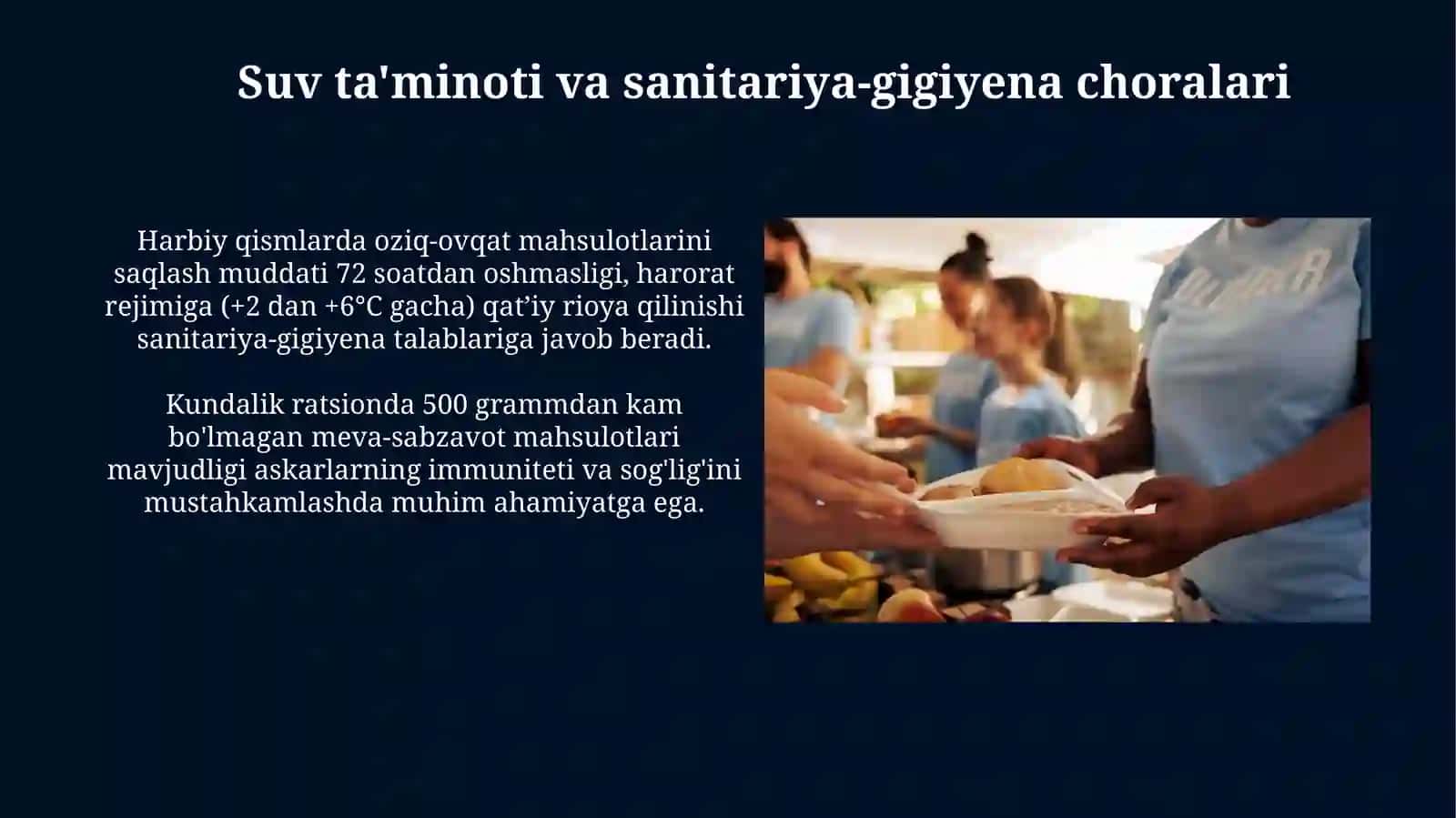 Suv ta'minoti va sanitariya-gigiyena choralari

Harbiy qismlarda oziq-ovqat mahsulotlarini saqlash muddati 72 soatdan oshmasligi, harorat rejimiga (+2 dan +6°C gacha) qat’iy rioya qilinishi sanitariya-gigiyena talablariga javob beradi.

Kundalik ratsionda 500 grammdan kam bo'lmagan meva-sabzavot mahsulotlari mavjudligi askarlarning immuniteti va sog'lig'ini mustahkamlashda muhim ahamiyatga ega.